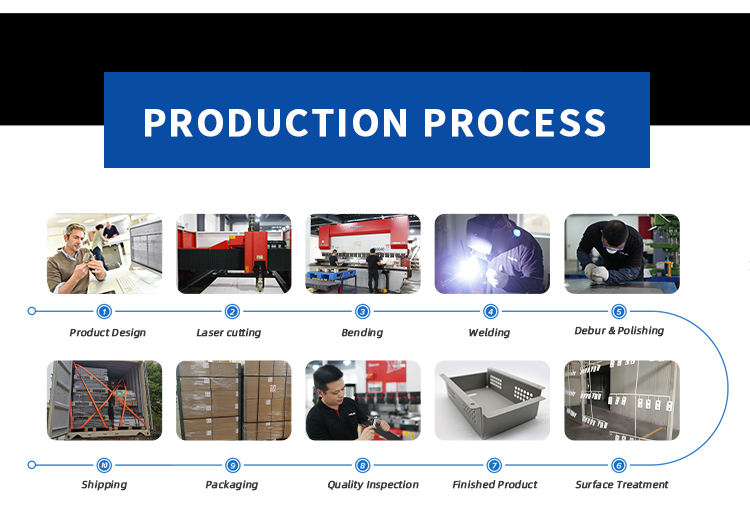 PRODUCTION PROCESS

1 Product Design

2 Laser cutting

3 Bending

4 Welding

5 Debur & Polishing

10 Shipping

9 Packaging

8 Quality Inspection

7 Finished Product

6 Surface Treatment